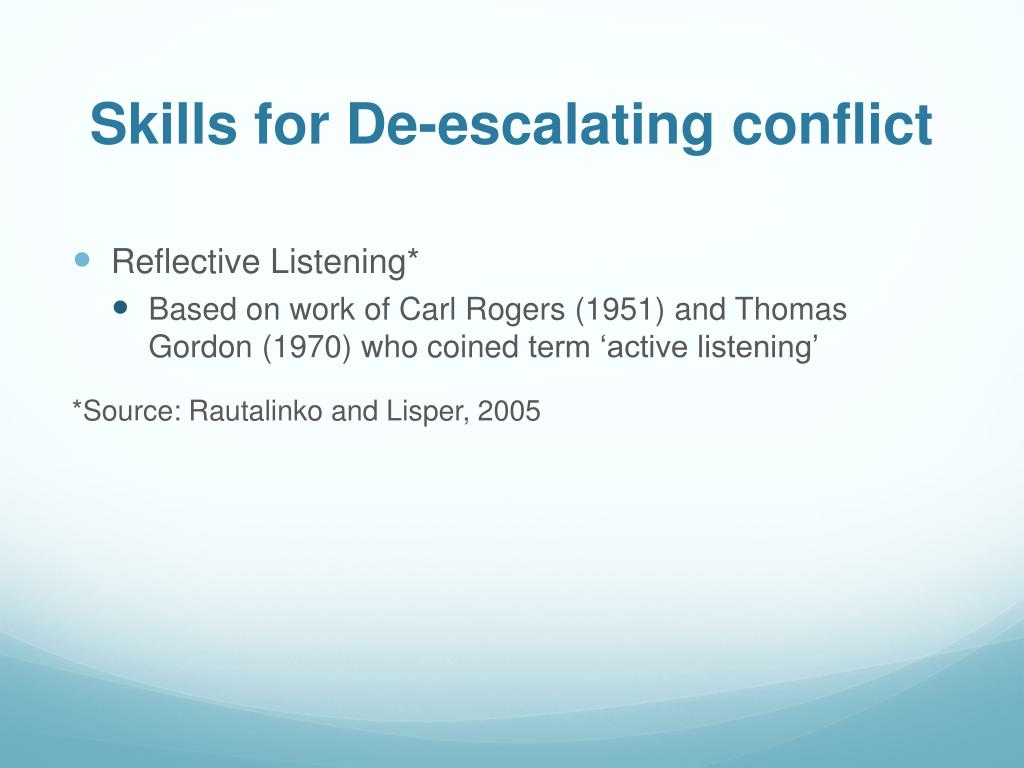 Skills for De-escalating conflict

Reflective Listening*

Based on work of Carl Rogers (1951) and Thomas Gordon (1970) who coined term ‘active listening’

*Source: Rautalinko and Lisper, 2005